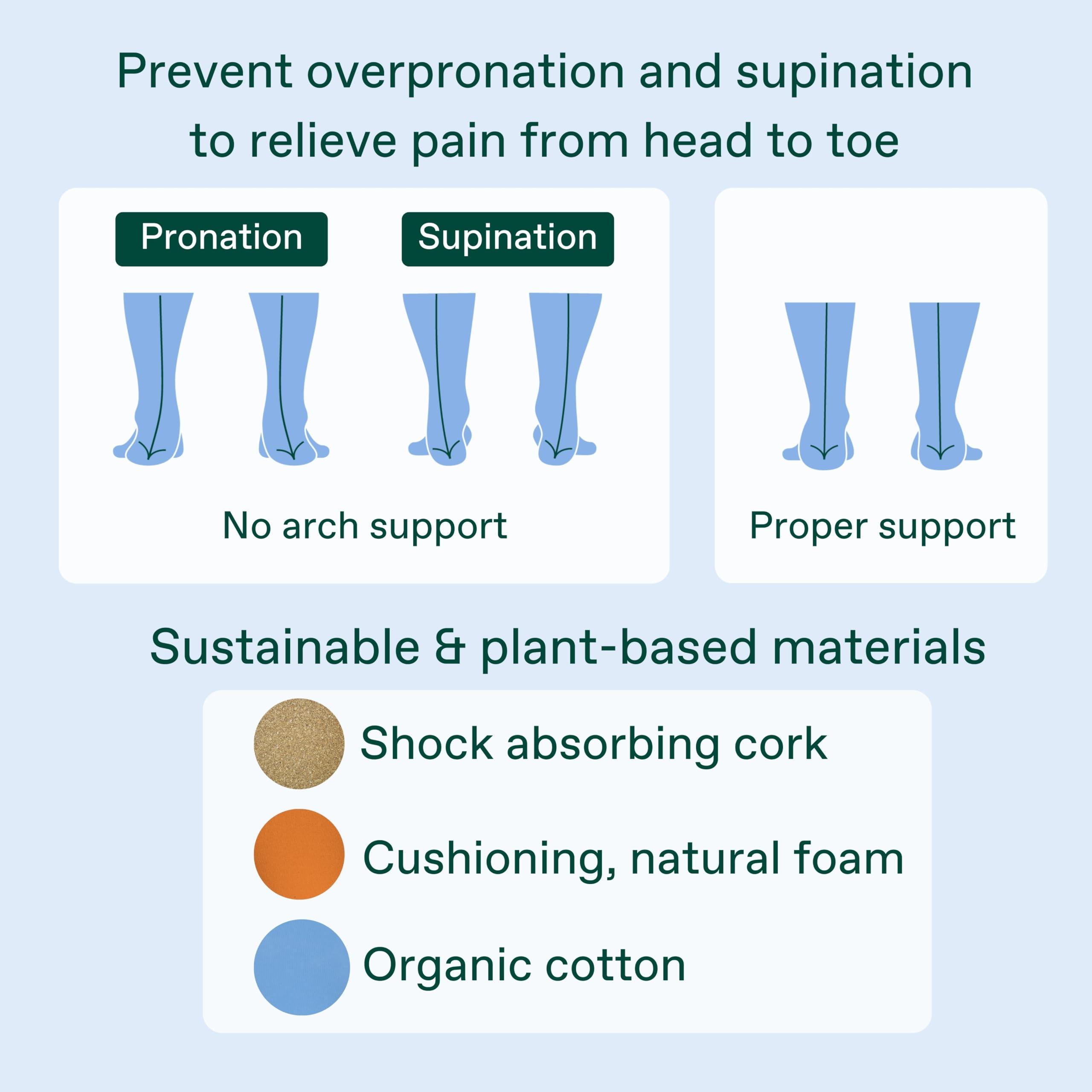 Prevent overpronation and supination to relieve pain from head to toe

Pronation

Supination

No arch support

Proper support

Sustainable & plant-based materials

Shock absorbing cork

Cushioning, natural foam

Organic cotton